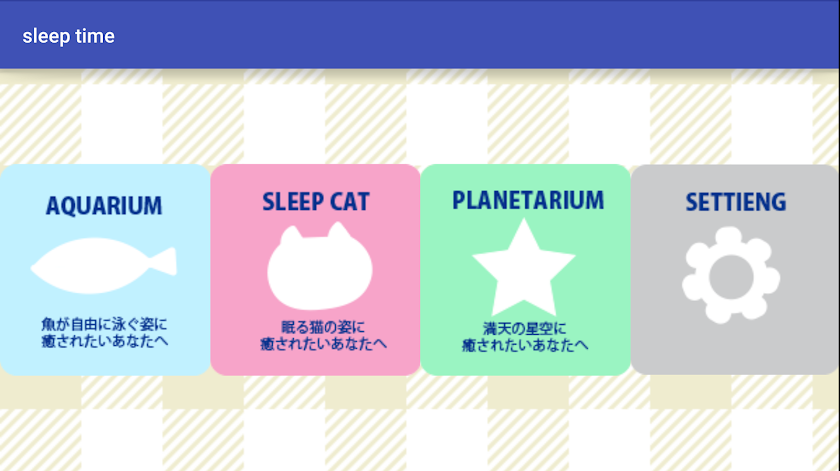 sleep time

AQUARIUM

魚が自由に泳ぐ姿に
癒されたいあなたへ

SLEEP CAT

眠る猫の姿に
癒されたいあなたへ

PLANETARIUM

満天の星空に
癒されたいあなたへ

SETTIENG